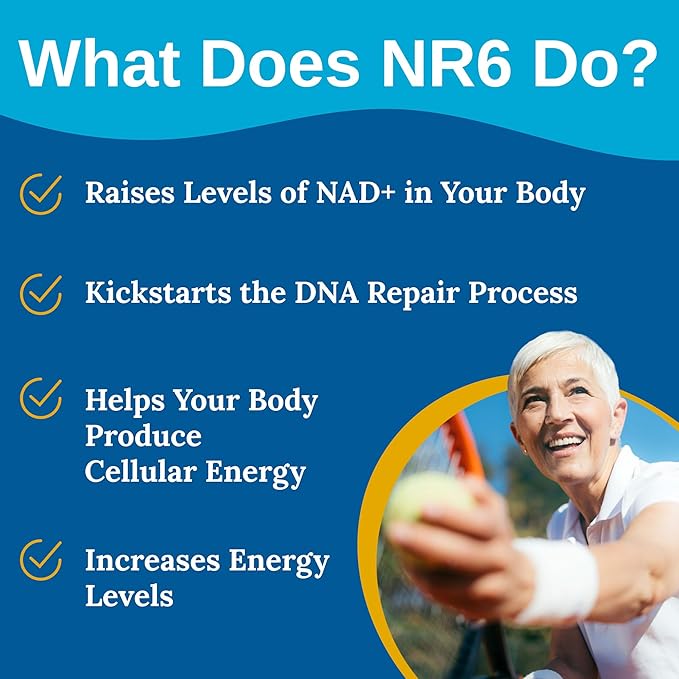 What Does NR6 Do?

Raises Levels of NAD+ in Your Body

Kickstarts the DNA Repair Process

Helps Your Body Produce Cellular Energy

Increases Energy Levels